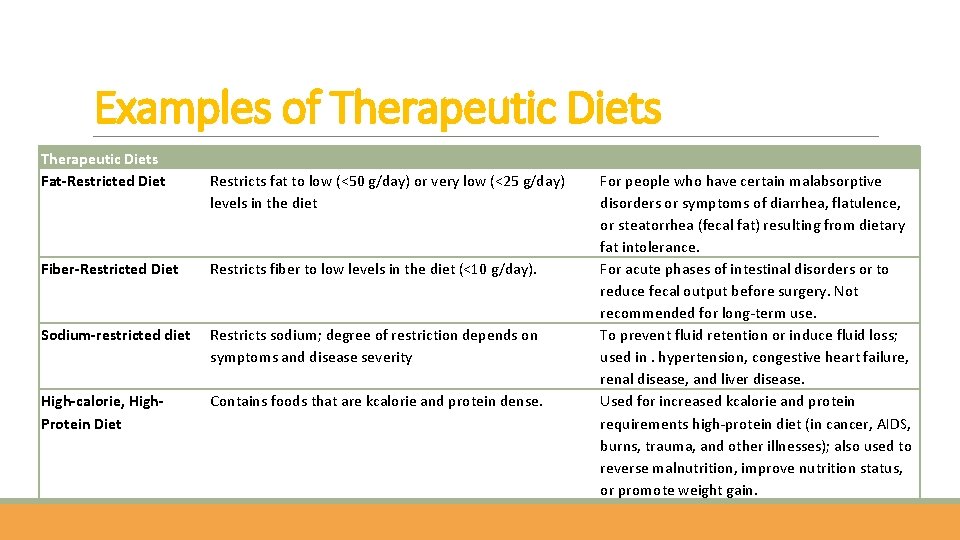 Examples of Therapeutic Diets

| Therapeutic Diets | | |
|---|---|---|
| Fat-Restricted Diet | Restricts fat to low (<50 g/day) or very low (<25 g/day) levels in the diet | For people who have certain malabsorptive disorders or symptoms of diarrhea, flatulence, or steatorrhea (fecal fat) resulting from dietary fat intolerance. |
| Fiber-Restricted Diet | Restricts fiber to low levels in the diet (<10 g/day). | For acute phases of intestinal disorders or to reduce fecal output before surgery. Not recommended for long-term use. |
| Sodium-restricted diet | Restricts sodium; degree of restriction depends on symptoms and disease severity | To prevent fluid retention or induce fluid loss; used in . hypertension, congestive heart failure, renal disease, and liver disease. |
| High-calorie, High-Protein Diet | Contains foods that are kcalorie and protein dense. | Used for increased kcalorie and protein requirements high-protein diet (in cancer, AIDS, burns, trauma, and other illnesses); also used to reverse malnutrition, improve nutrition status, or promote weight gain. |